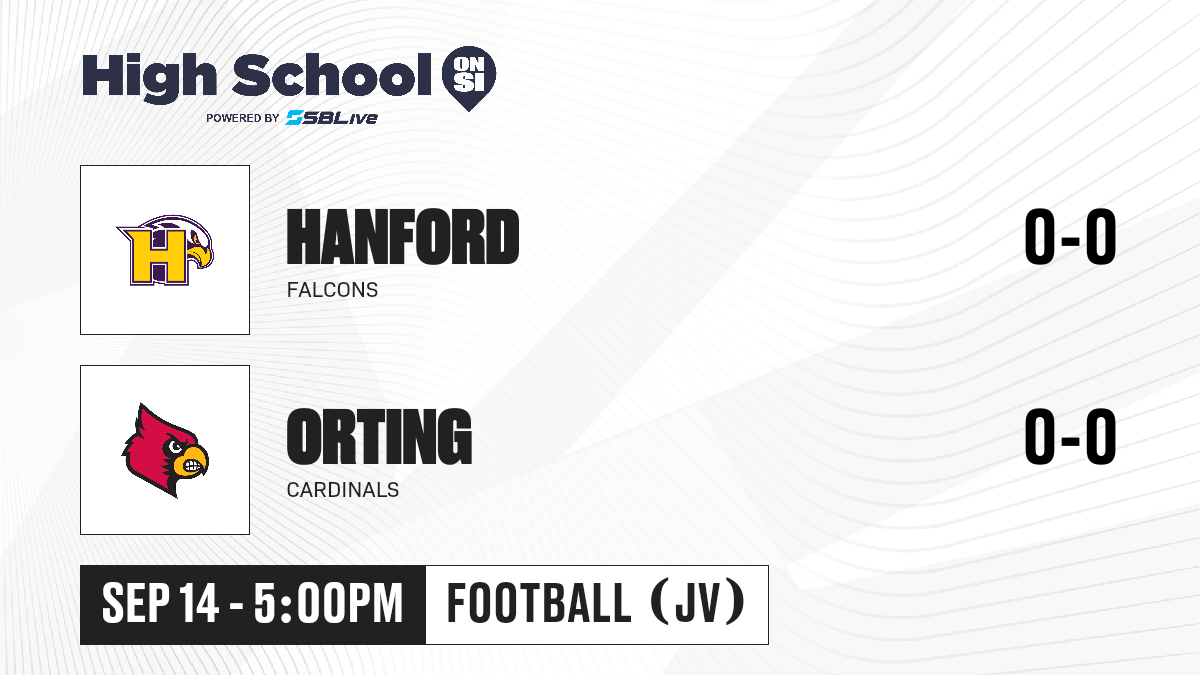 High School ON SI
POWERED BY SBLive

H

HANFORD
FALCONS
0-0

ORTING
CARDINALS
0-0

SEP 14 - 5:00PM
FOOTBALL (JV)